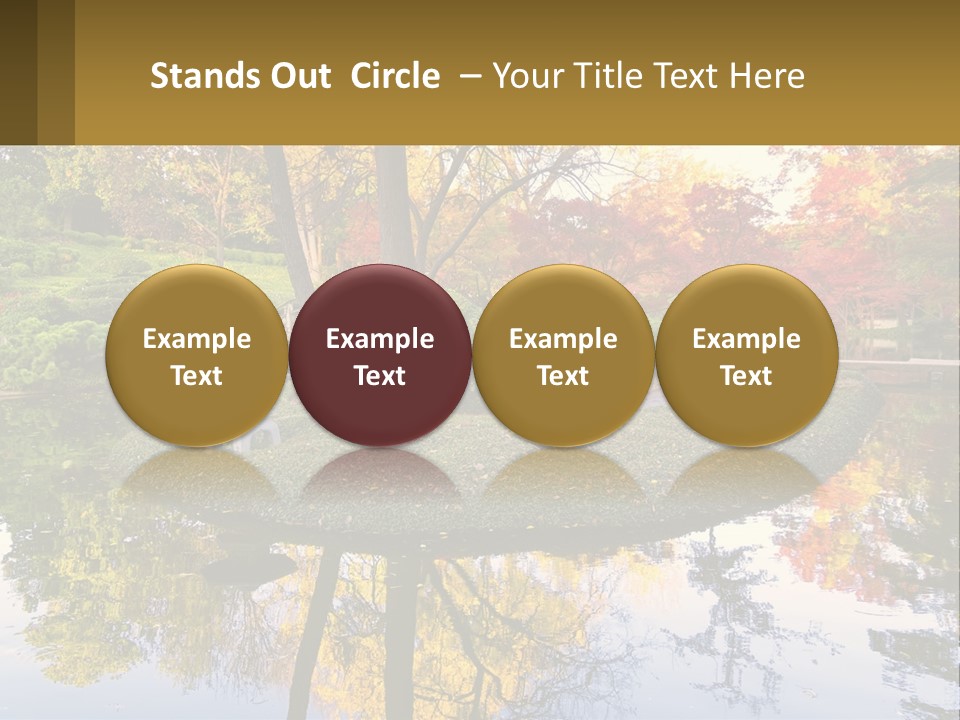 Stands Out Circle – Your Title Text Here

Example Text

Example Text

Example Text

Example Text